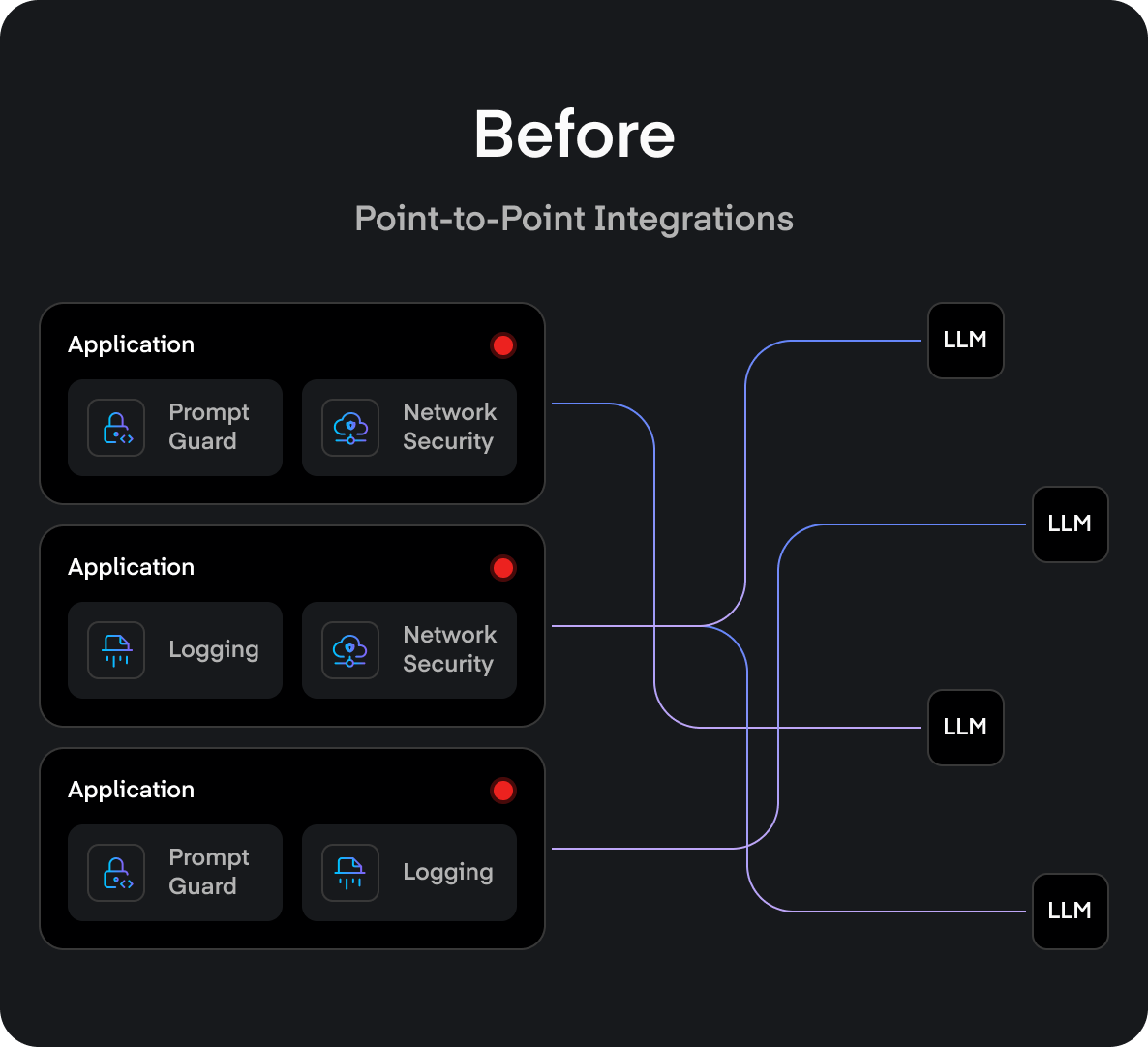 Before

Point-to-Point Integrations

Application

Prompt Guard

Network Security

Application

Logging

Network Security

Application

Prompt Guard

Logging

LLM

LLM

LLM

LLM